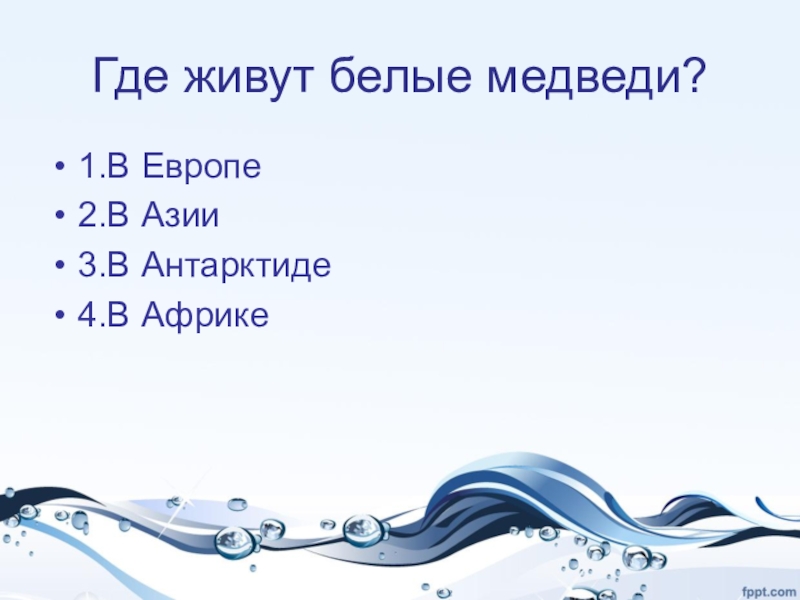 Где живут белые медведи?

• 1.В Европе
• 2.В Азии
• 3.В Антарктиде
• 4.В Африке

fppt.com